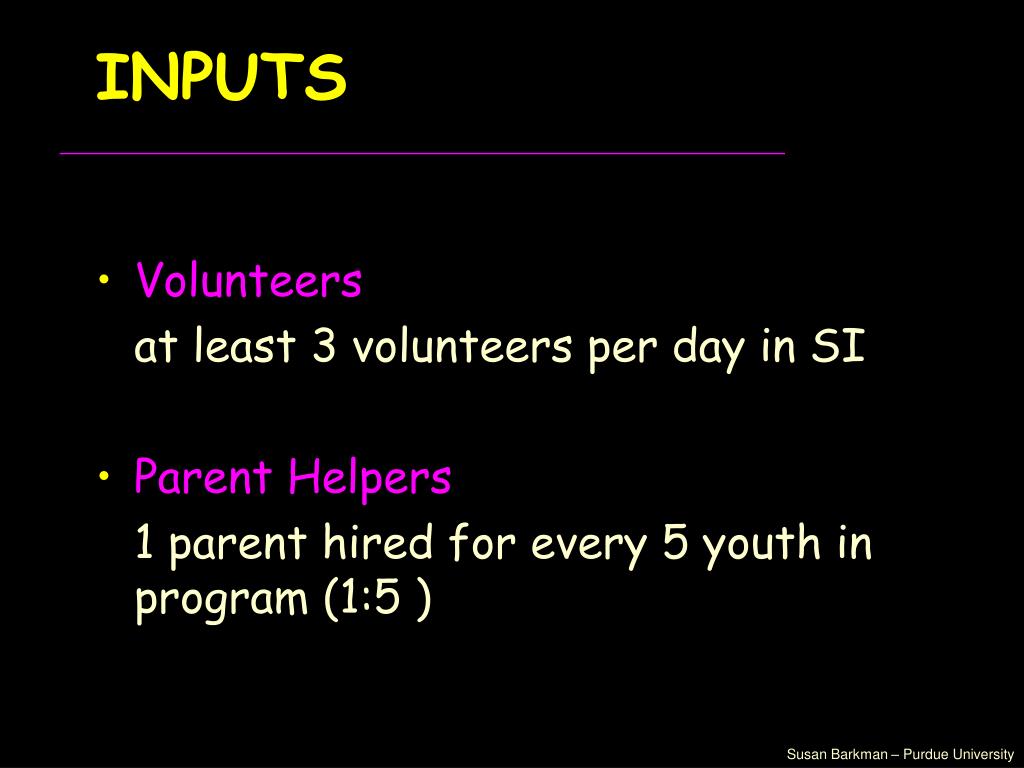 INPUTS

• Volunteers
at least 3 volunteers per day in SI

• Parent Helpers
1 parent hired for every 5 youth in program (1:5 )

Susan Barkman – Purdue University